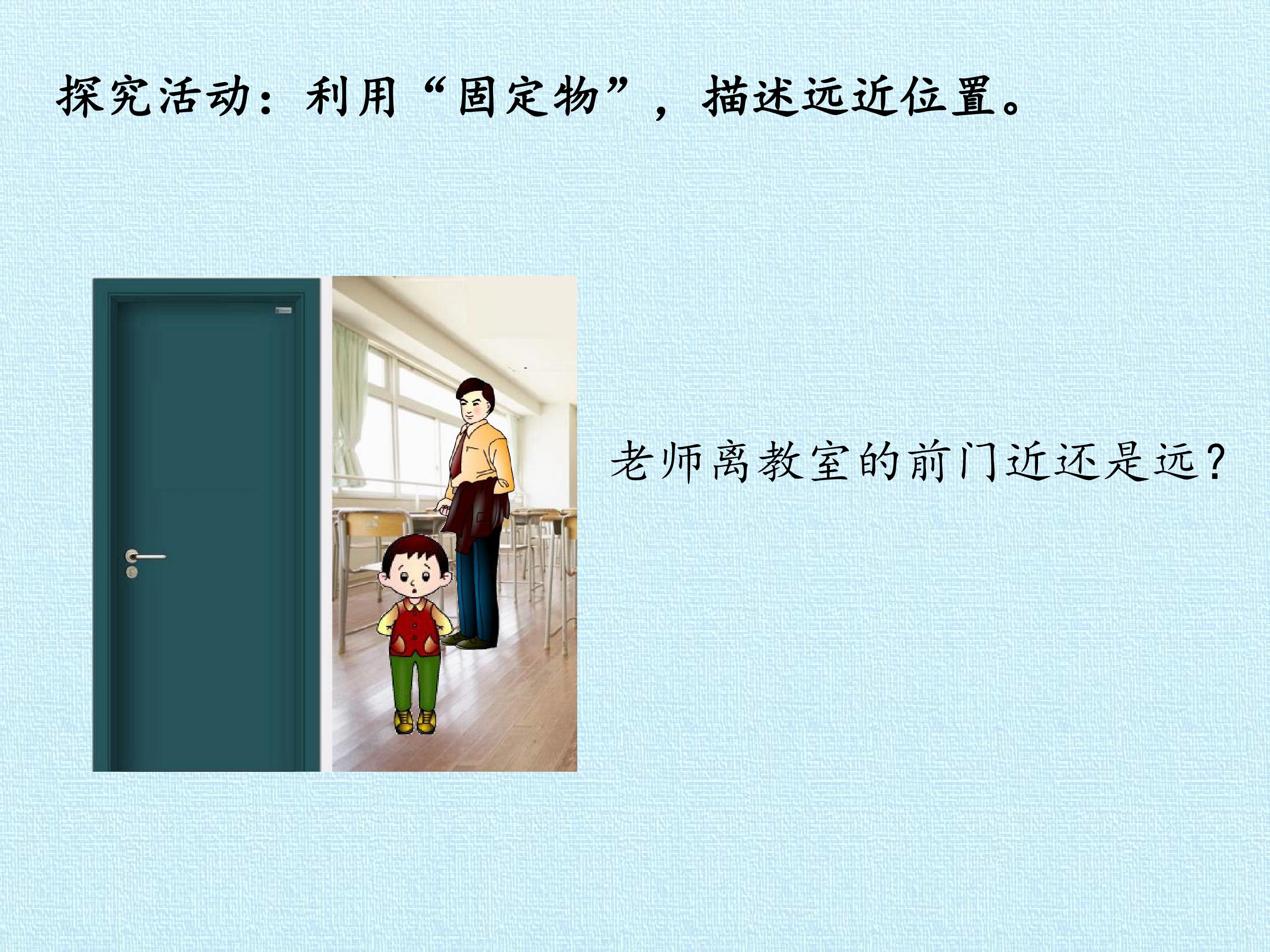 探究活动：利用“固定物”，描述远近位置。

老师离教室的前门近还是远？